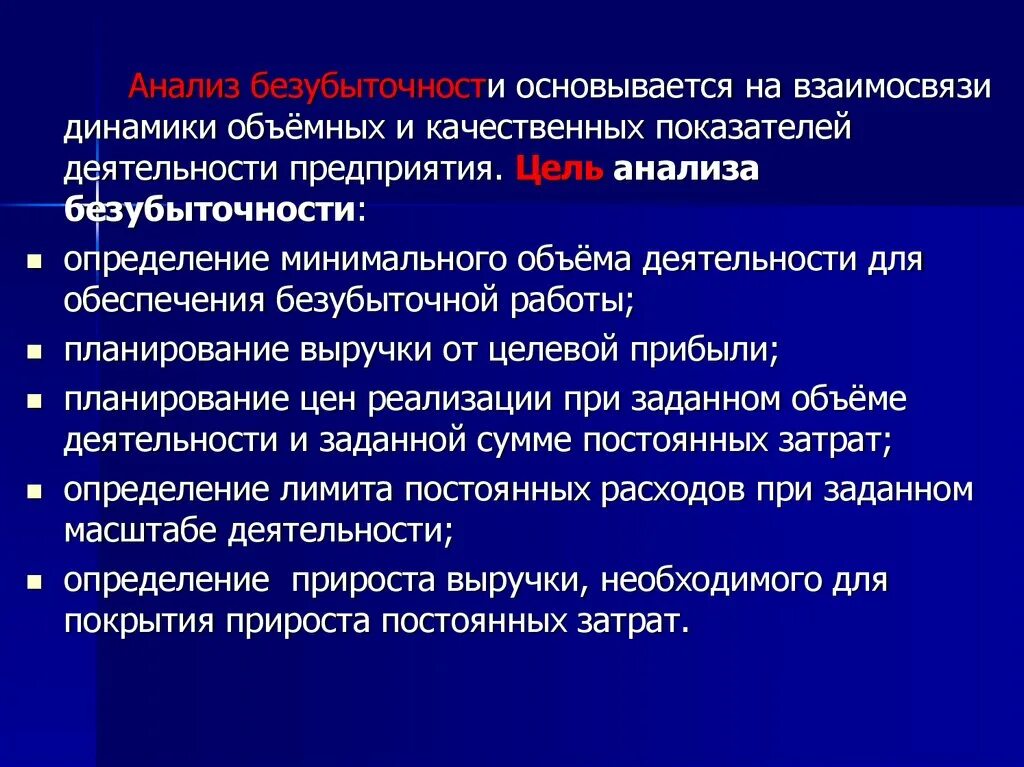 Анализ безубыточности основывается на взаимосвязи динамики объёмных и качественных показателей деятельности предприятия. Цель анализа безубыточности:

- определение минимального объёма деятельности для обеспечения безубыточной работы;
- планирование выручки от целевой прибыли;
- планирование цен реализации при заданном объёме деятельности и заданной сумме постоянных затрат;
- определение лимита постоянных расходов при заданном масштабе деятельности;
- определение прироста выручки, необходимого для покрытия прироста постоянных затрат.